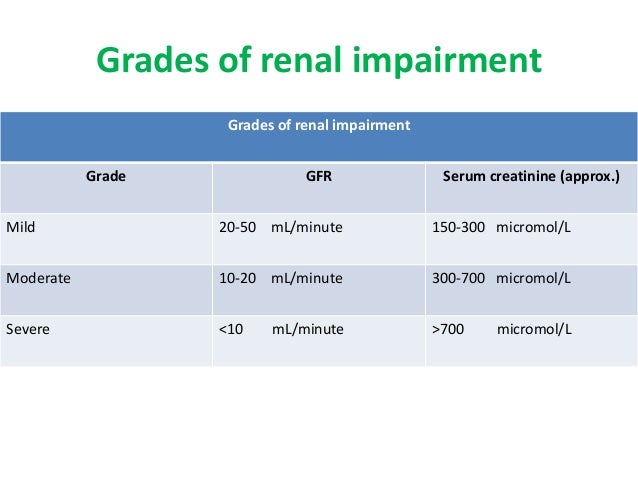 Grades of renal impairment

Grades of renal impairment

| Grade | GFR | Serum creatinine (approx.) |
|---|---|---|
| Mild | 20-50 mL/minute | 150-300 micromol/L |
| Moderate | 10-20 mL/minute | 300-700 micromol/L |
| Severe | <10 mL/minute | >700 micromol/L |